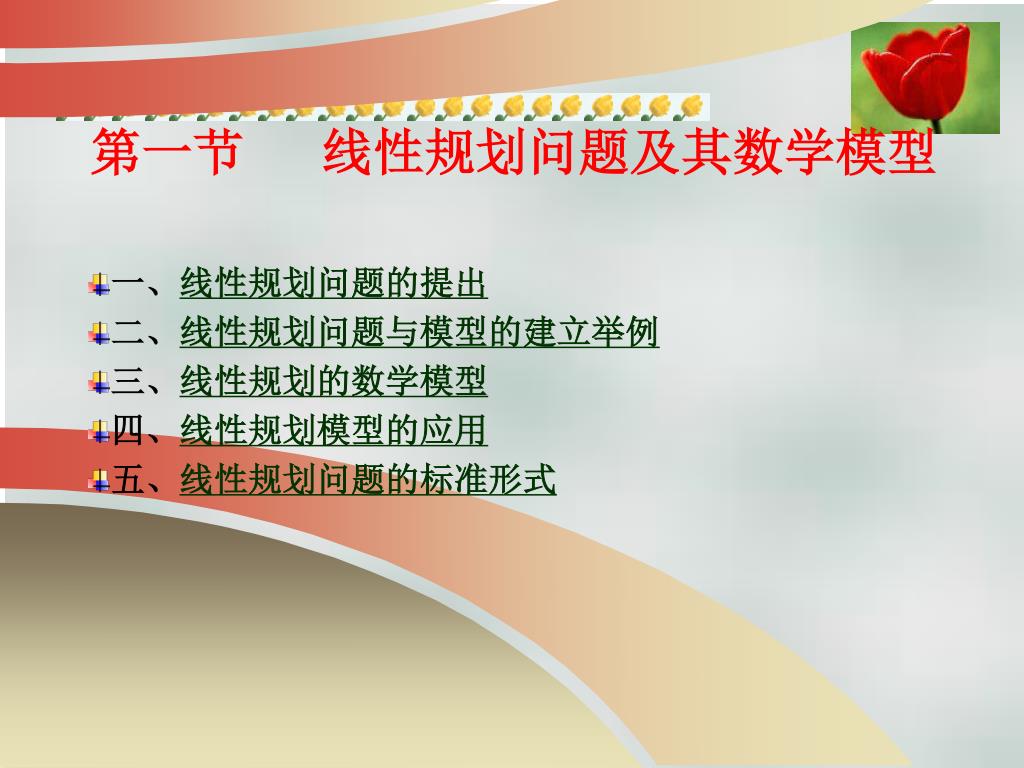 第一节　　线性规划问题及其数学模型

一、线性规划问题的提出
二、线性规划问题与模型的建立举例
三、线性规划的数学模型
四、线性规划模型的应用
五、线性规划问题的标准形式